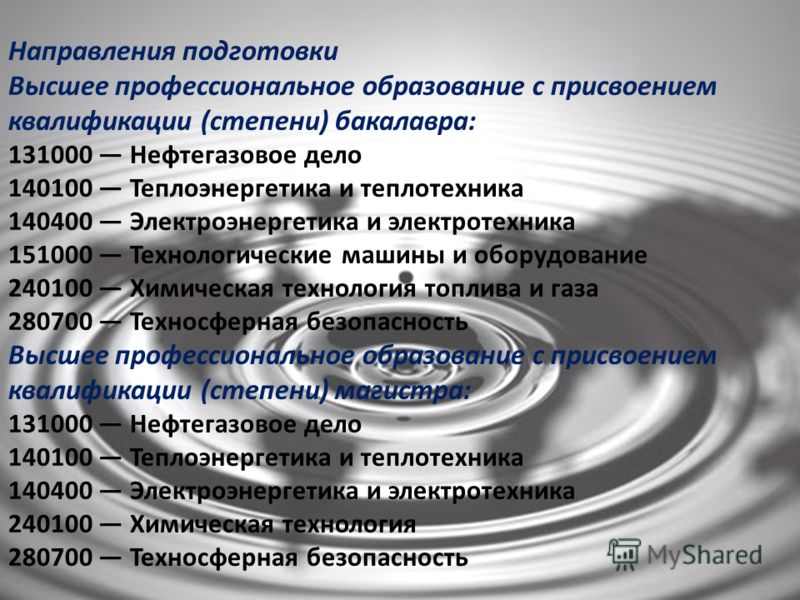 Направления подготовки
Высшее профессиональное образование с присвоением квалификации (степени) бакалавра:
131000 — Нефтегазовое дело
140100 — Теплоэнергетика и теплотехника
140400 — Электроэнергетика и электротехника
151000 — Технологические машины и оборудование
240100 — Химическая технология топлива и газа
280700 — Техносферная безопасность
Высшее профессиональное образование с присвоением квалификации (степени) магистра:
131000 — Нефтегазовое дело
140100 — Теплоэнергетика и теплотехника
140400 — Электроэнергетика и электротехника
240100 — Химическая технология
280700 — Техносферная безопасность

MyShared